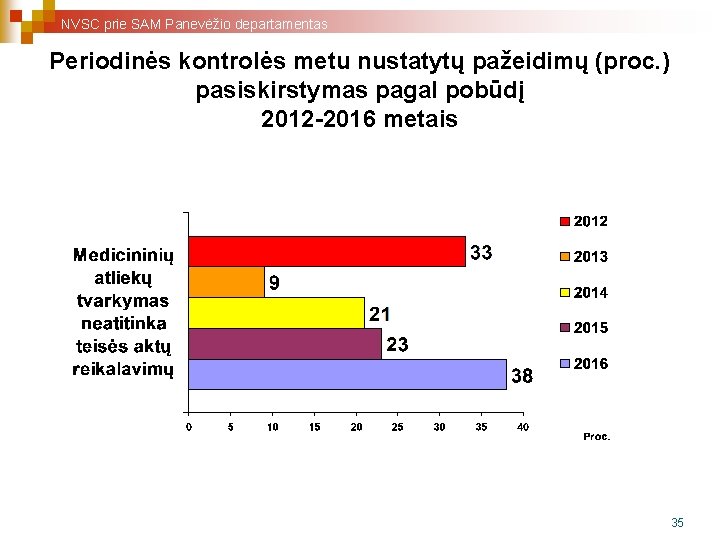 NVSC prie SAM Panevėžio departamentas

Periodinės kontrolės metu nustatytų pažeidimų (proc.) pasiskirstymas pagal pobūdį 2012-2016 metais

Medicininių atliekų tvarkymas neatitinka teisės aktų reikalavimų

33
9
21
23
38

0 5 10 15 20 25 30 35 40

Proc.

2012
2013
2014
2015
2016

35